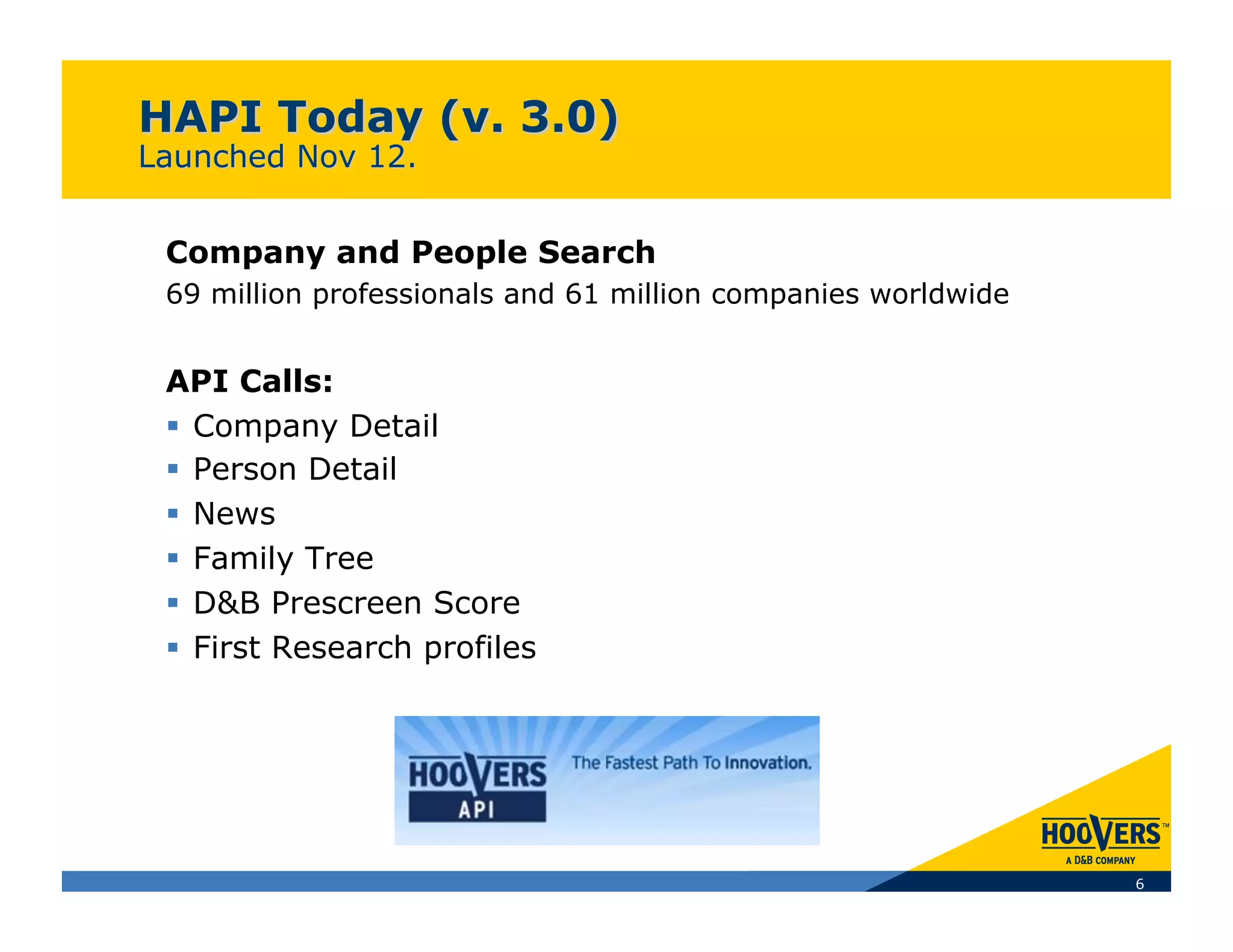 HAPI Today (v. 3.0)
Launched Nov 12.

Company and People Search
69 million professionals and 61 million companies worldwide

API Calls:
▪ Company Detail
▪ Person Detail
▪ News
▪ Family Tree
▪ D&B Prescreen Score
▪ First Research profiles

HOOVERS
API
The Fastest Path To Innovation.

HOOVERS™
A D&B COMPANY
6